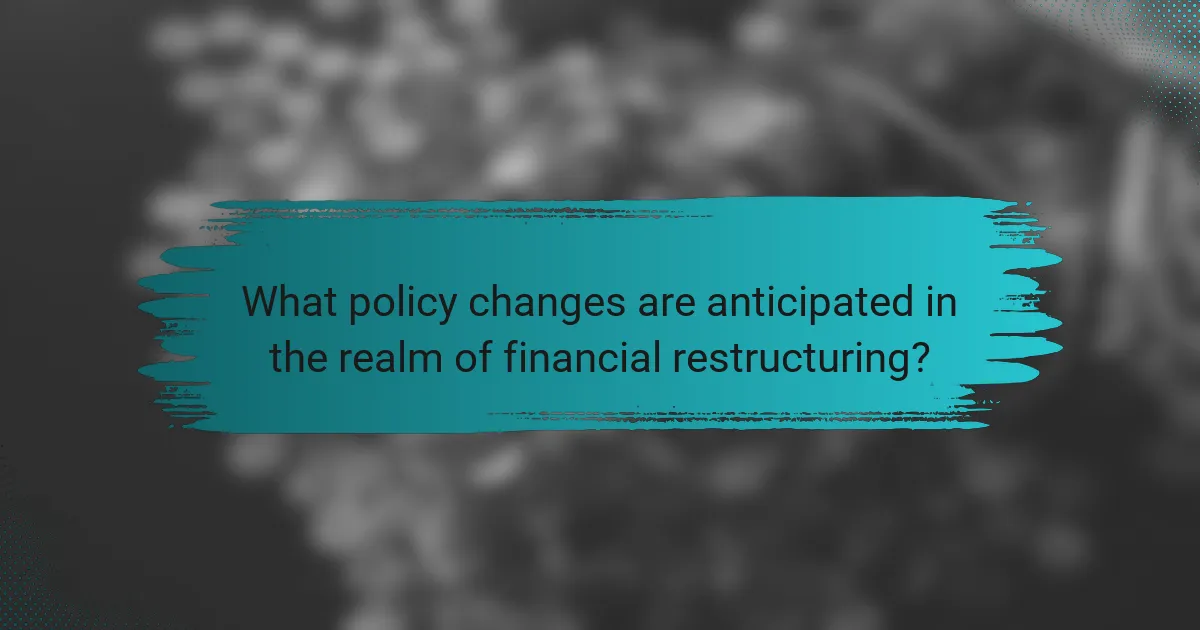 What policy changes are anticipated in the realm of financial restructuring?